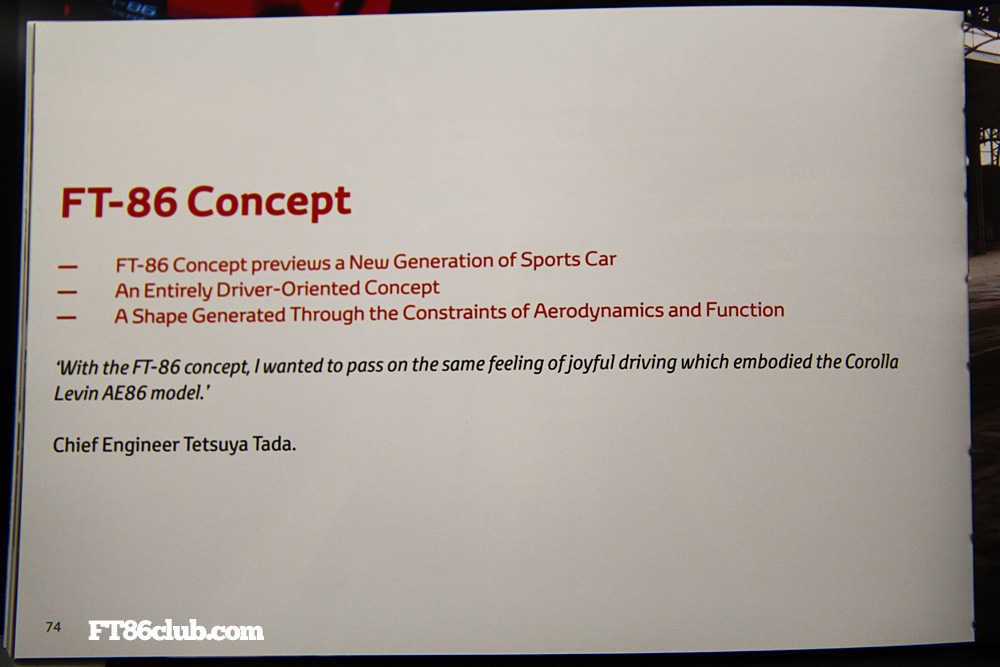 FT-86 Concept

— FT-86 Concept previews a New Generation of Sports Car
— An Entirely Driver-Oriented Concept
— A Shape Generated Through the Constraints of Aerodynamics and Function

'With the FT-86 concept, I wanted to pass on the same feeling of joyful driving which embodied the Corolla Levin AE86 model.'

Chief Engineer Tetsuya Tada.

74 FT86club.com